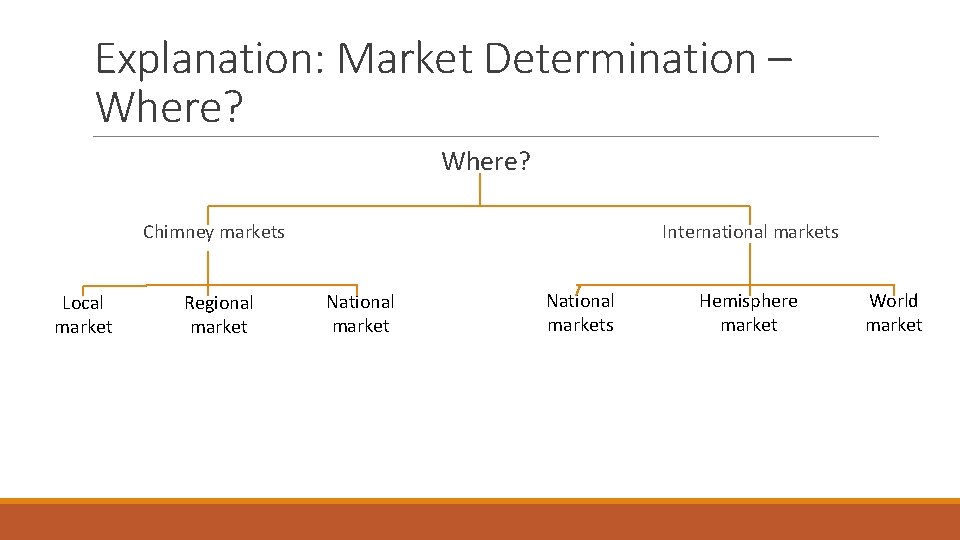 Explanation: Market Determination – Where?

Where?

Chimney markets

International markets

Local market

Regional market

National market

National markets

Hemisphere market

World market